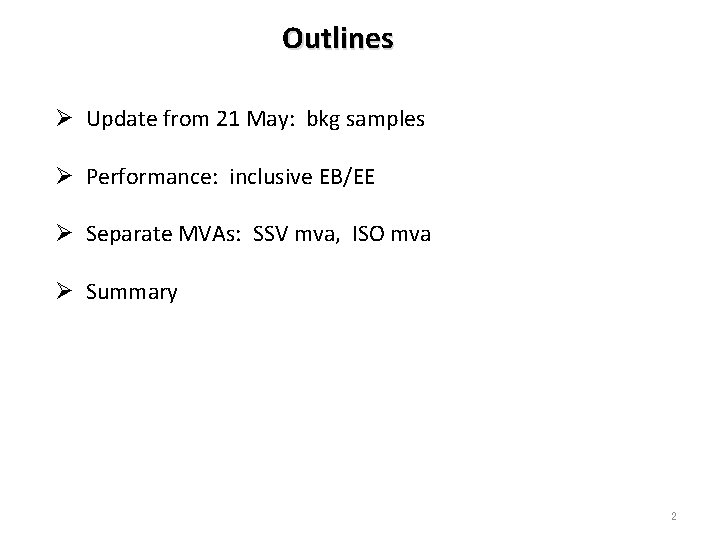 Outlines

➢ Update from 21 May: bkg samples

➢ Performance: inclusive EB/EE

➢ Separate MVAs: SSV mva, ISO mva

➢ Summary

2